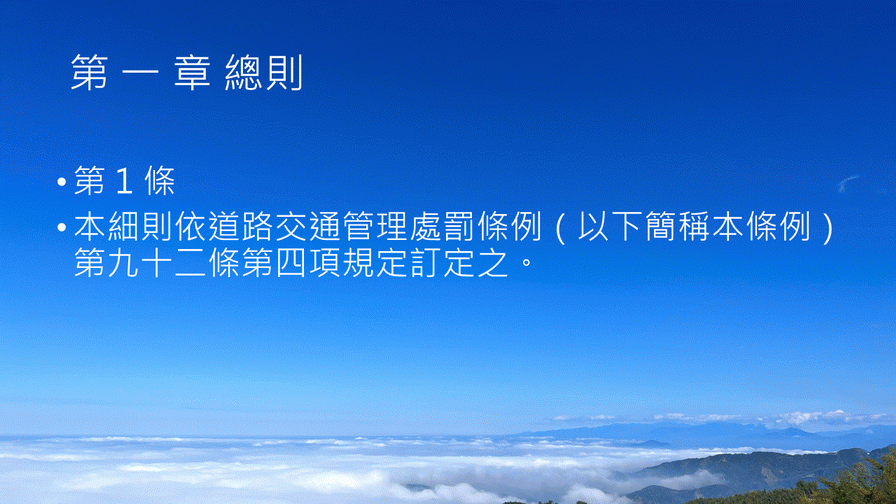 第 一 章 總則

• 第 1 條

• 本細則依道路交通管理處罰條例（以下簡稱本條例）第九十二條第四項規定訂定之。